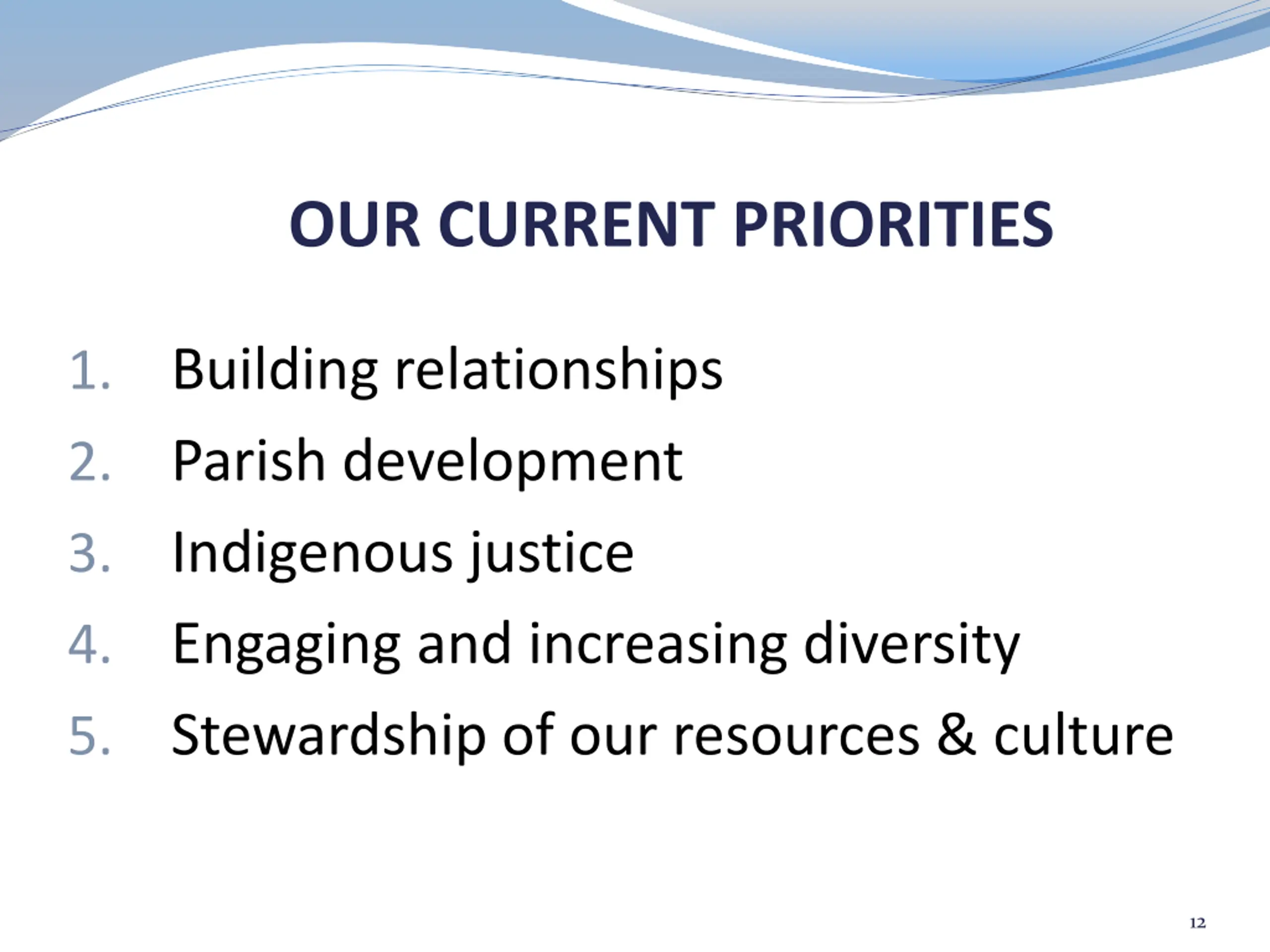 OUR CURRENT PRIORITIES

1. Building relationships
2. Parish development
3. Indigenous justice
4. Engaging and increasing diversity
5. Stewardship of our resources & culture

12